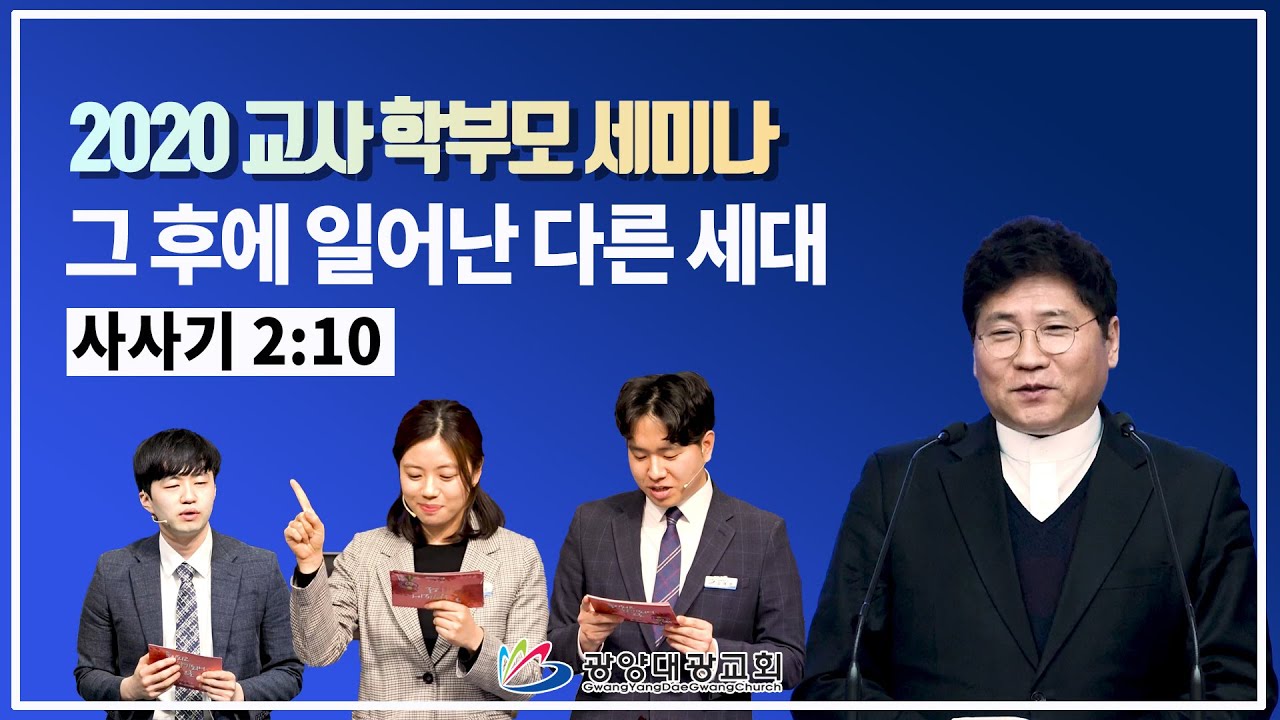 2020 교사 학부모 세미나
그 후에 일어난 다른 세대
사사기 2:10

광양대광교회
GwangYangDaeGwangChurch